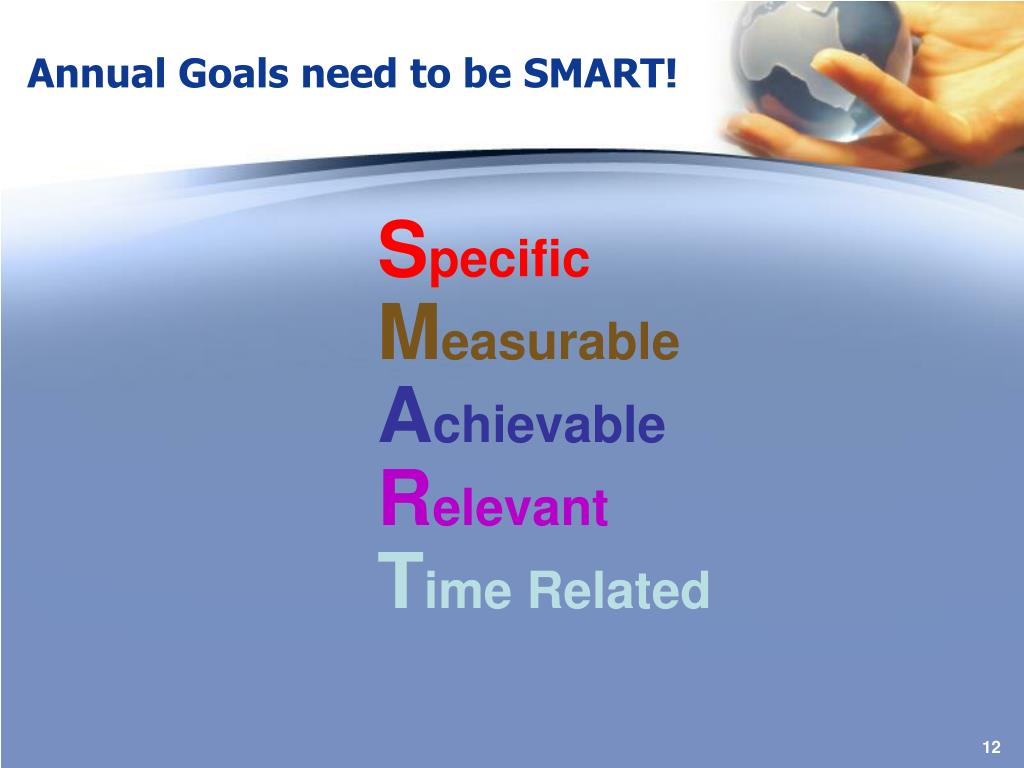 Annual Goals need to be SMART!

Specific
Measurable
Achievable
Relevant
Time Related

12